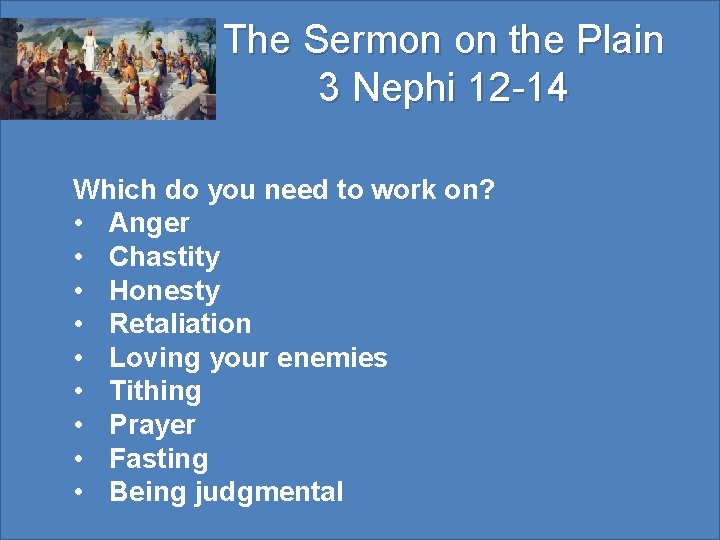 The Sermon on the Plain
3 Nephi 12-14

Which do you need to work on?
• Anger
• Chastity
• Honesty
• Retaliation
• Loving your enemies
• Tithing
• Prayer
• Fasting
• Being judgmental